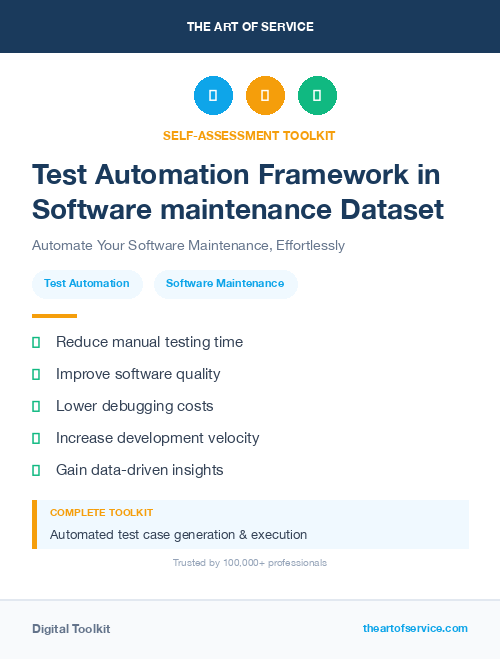 THE ART OF SERVICE

SELF-ASSESSMENT TOOLKIT

Test Automation Framework in Software maintenance Dataset

Automate Your Software Maintenance, Effortlessly

Test Automation

Software Maintenance

Reduce manual testing time

Improve software quality

Lower debugging costs

Increase development velocity

Gain data-driven insights

COMPLETE TOOLKIT

Automated test case generation & execution

Trusted by 100,000+ professionals

Digital Toolkit

theartofservice.com